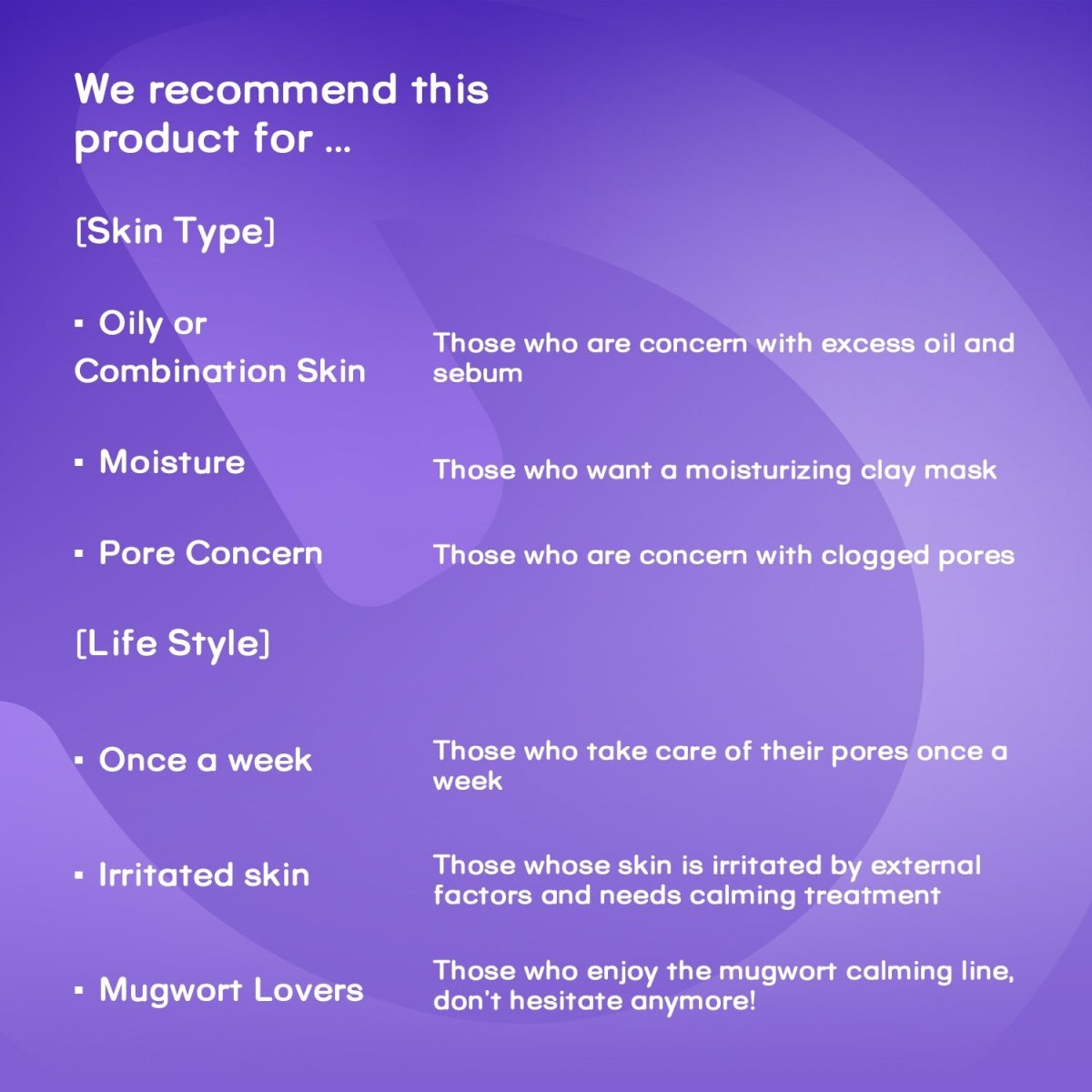 We recommend this product for ...

[Skin Type]

▪ Oily or Combination Skin

Those who are concern with excess oil and sebum

▪ Moisture

Those who want a moisturizing clay mask

▪ Pore Concern

Those who are concern with clogged pores

[Life Style]

▪ Once a week

Those who take care of their pores once a week

▪ Irritated skin

Those whose skin is irritated by external factors and needs calming treatment

▪ Mugwort Lovers

Those who enjoy the mugwort calming line, don't hesitate anymore!